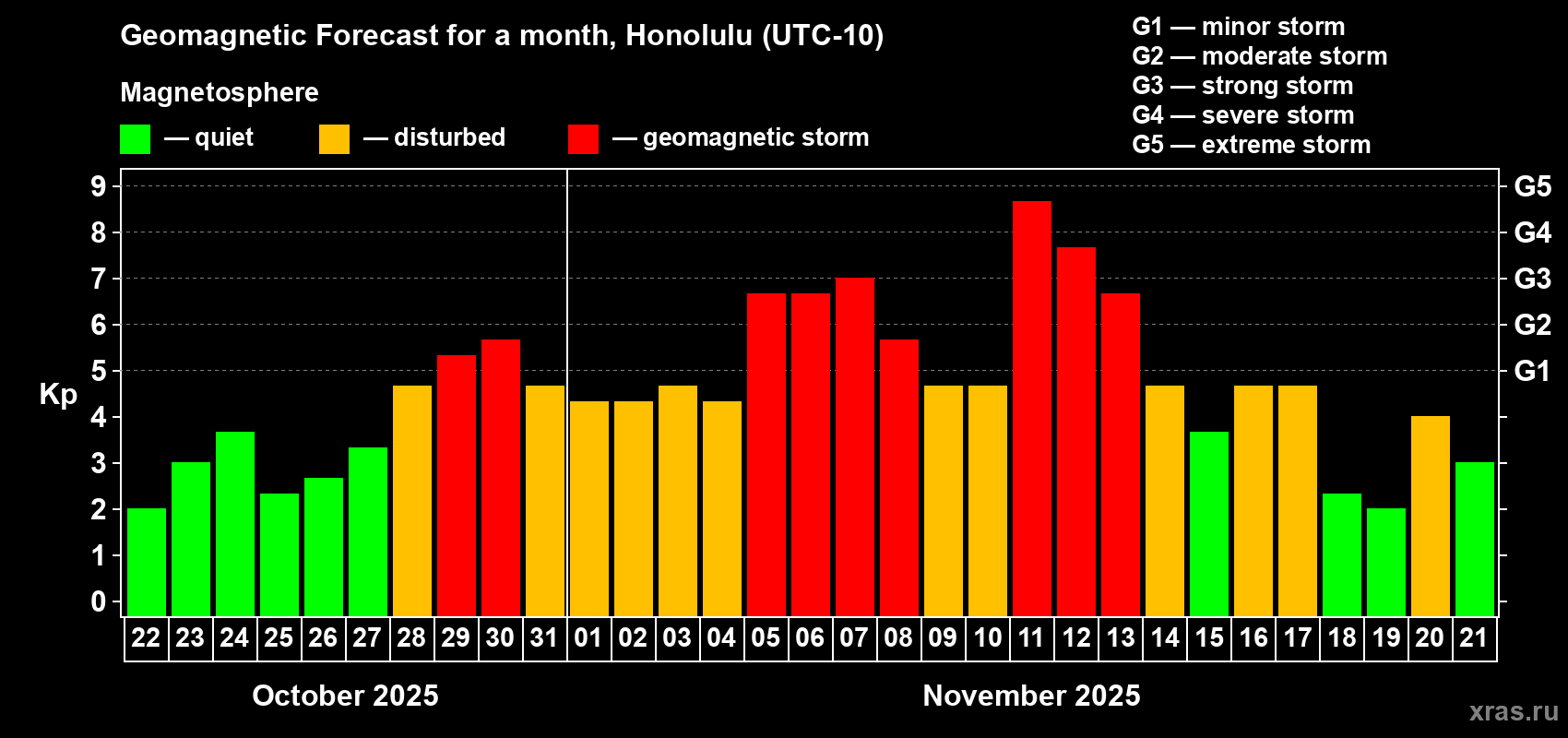 Geomagnetic Forecast for a month, Honolulu (UTC-10)

Magnetosphere

— quiet — disturbed — geomagnetic storm

G1 — minor storm
G2 — moderate storm
G3 — strong storm
G4 — severe storm
G5 — extreme storm

Kp

9
8
7
6
5
4
3
2
1
0

G5
G4
G3
G2
G1

22 23 24 25 26 27 28 29 30 31 01 02 03 04 05 06 07 08 09 10 11 12 13 14 15 16 17 18 19 20 21

October 2025

November 2025

xras.ru